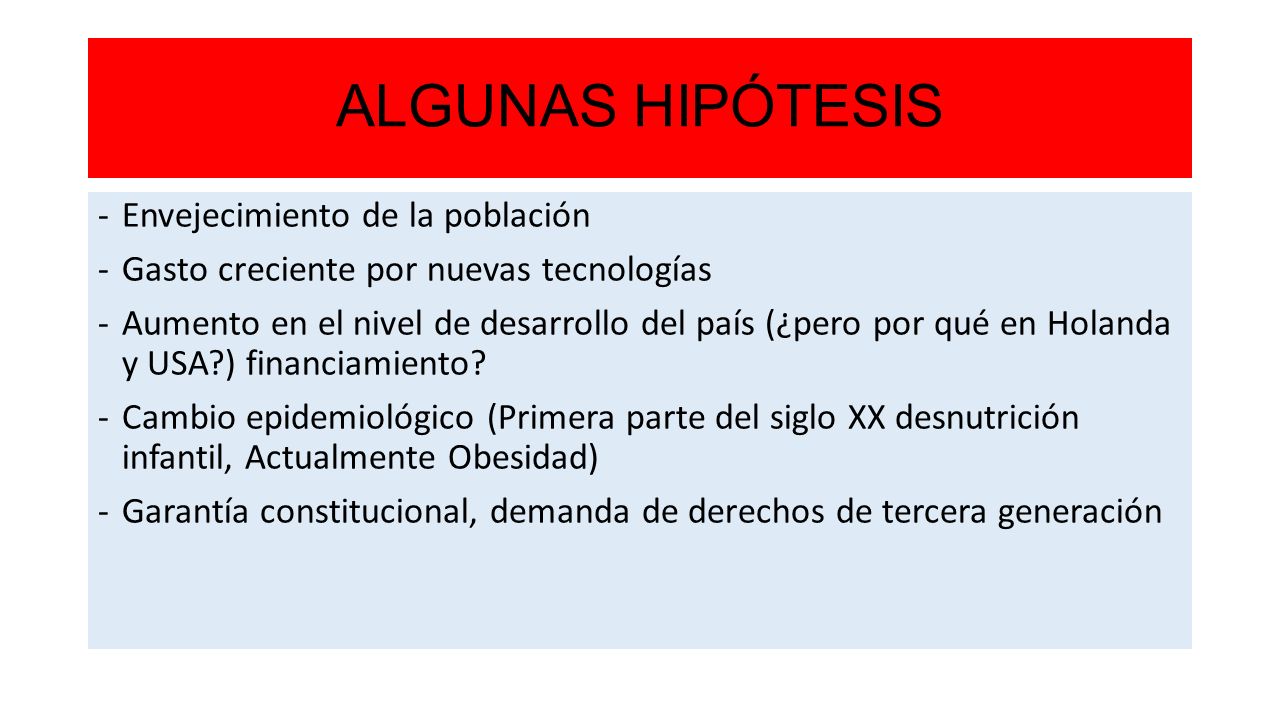 ALGUNAS HIPÓTESIS

- Envejecimiento de la población
- Gasto creciente por nuevas tecnologías
- Aumento en el nivel de desarrollo del país (¿pero por qué en Holanda y USA?) financiamiento?
- Cambio epidemiológico (Primera parte del siglo XX desnutrición infantil, Actualmente Obesidad)
- Garantía constitucional, demanda de derechos de tercera generación